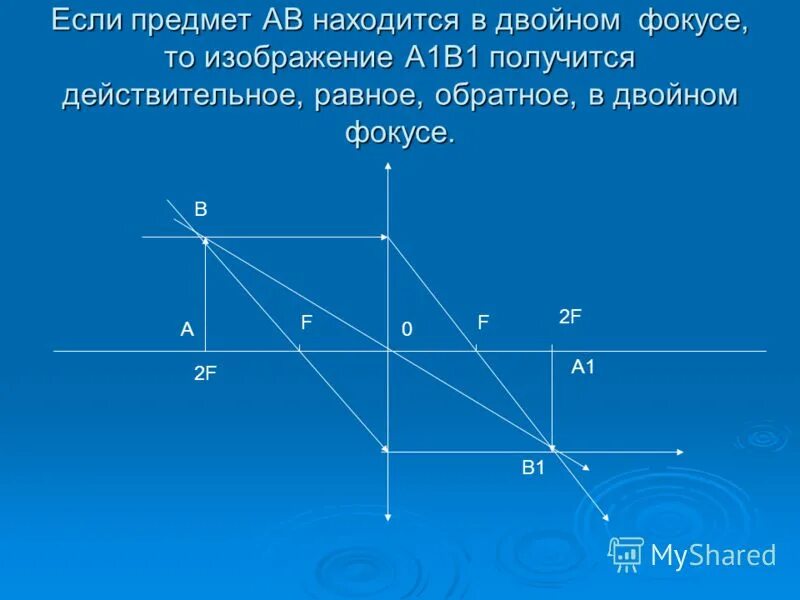 Если предмет АВ находится в двойном фокусе, то изображение А1В1 получится действительное, равное, обратное, в двойном фокусе.

B

A

F

0

F

2F

2F

A1

B1

MyShared